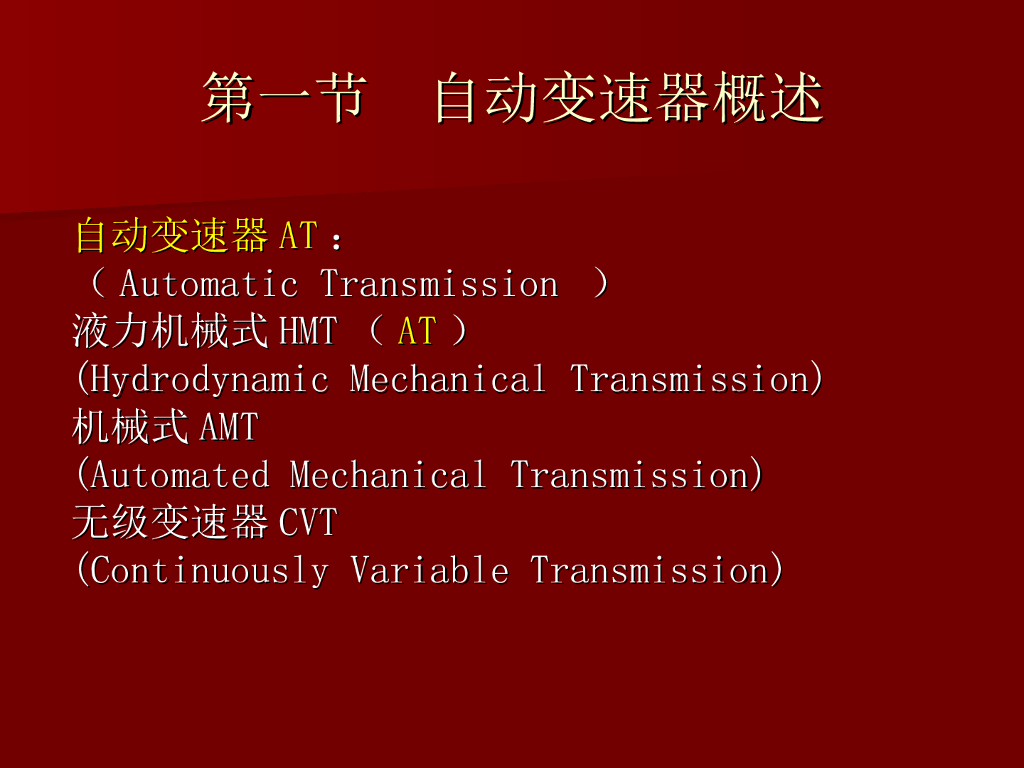 第一节　自动变速器概述

自动变速器 AT：
（ Automatic Transmission ）
液力机械式 HMT （ AT ）
(Hydrodynamic Mechanical Transmission)
机械式 AMT
(Automated Mechanical Transmission)
无级变速器 CVT
(Continuously Variable Transmission)